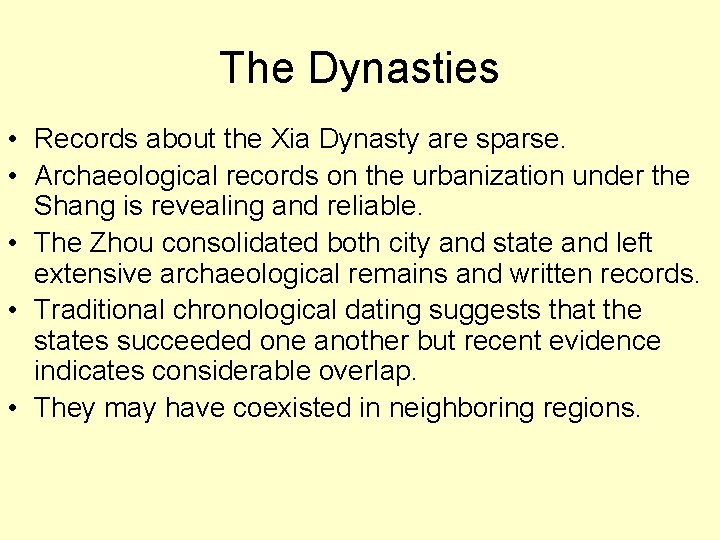 The Dynasties

• Records about the Xia Dynasty are sparse.
• Archaeological records on the urbanization under the Shang is revealing and reliable.
• The Zhou consolidated both city and state and left extensive archaeological remains and written records.
• Traditional chronological dating suggests that the states succeeded one another but recent evidence indicates considerable overlap.
• They may have coexisted in neighboring regions.